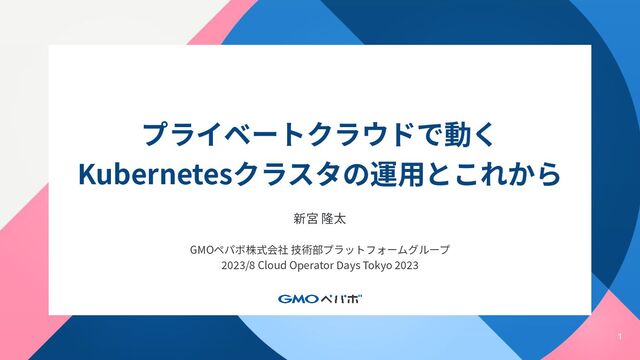 プライベートクラウドで動く
Kubernetesクラスタの運用とこれから

新宮 隆太

GMOペパボ株式会社 技術部プラットフォームグループ
2023/8 Cloud Operator Days Tokyo 2023

GMOペパボ

1